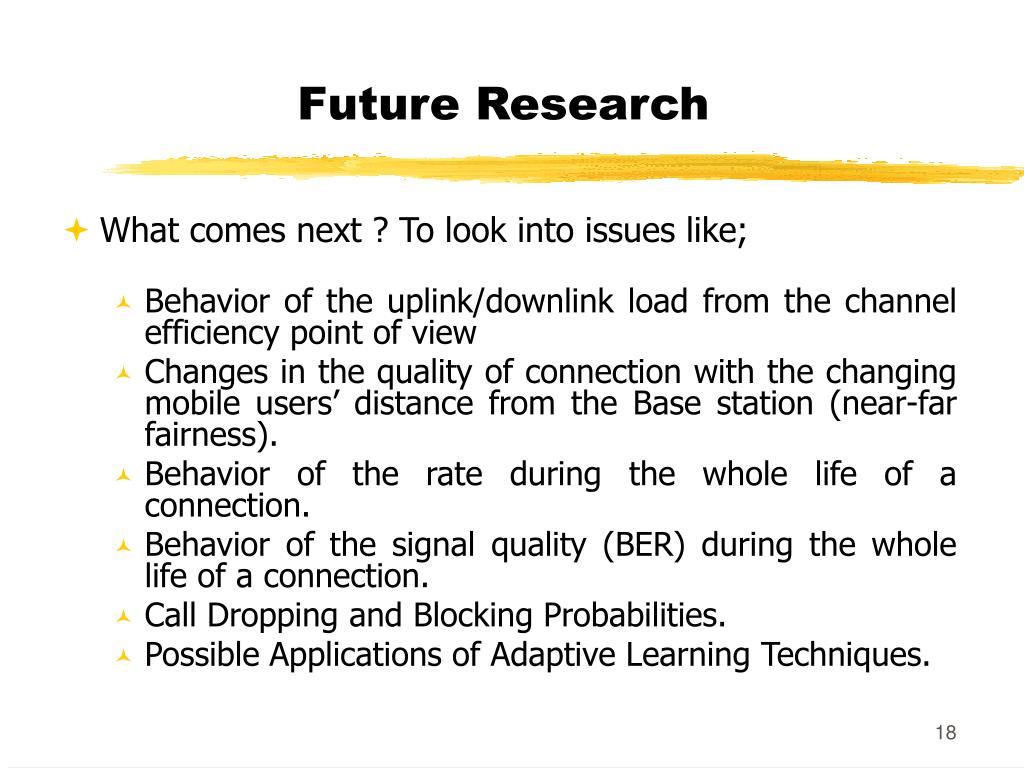 Future Research

What comes next ? To look into issues like;

Behavior of the uplink/downlink load from the channel efficiency point of view

Changes in the quality of connection with the changing mobile users’ distance from the Base station (near-far fairness).

Behavior of the rate during the whole life of a connection.

Behavior of the signal quality (BER) during the whole life of a connection.

Call Dropping and Blocking Probabilities.

Possible Applications of Adaptive Learning Techniques.

18